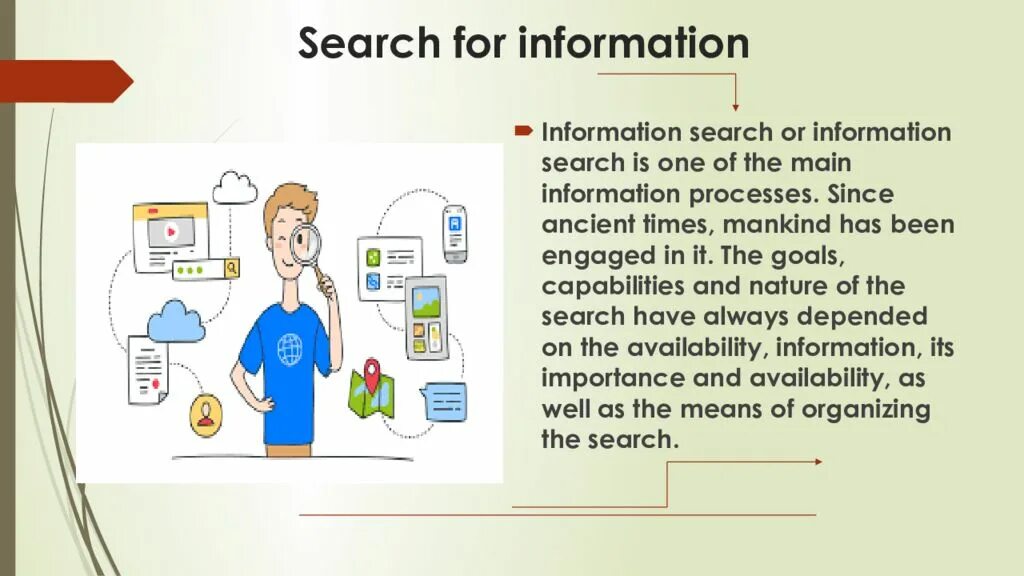 Search for information

Information search or information search is one of the main information processes. Since ancient times, mankind has been engaged in it. The goals, capabilities and nature of the search have always depended on the availability, information, its importance and availability, as well as the means of organizing the search.